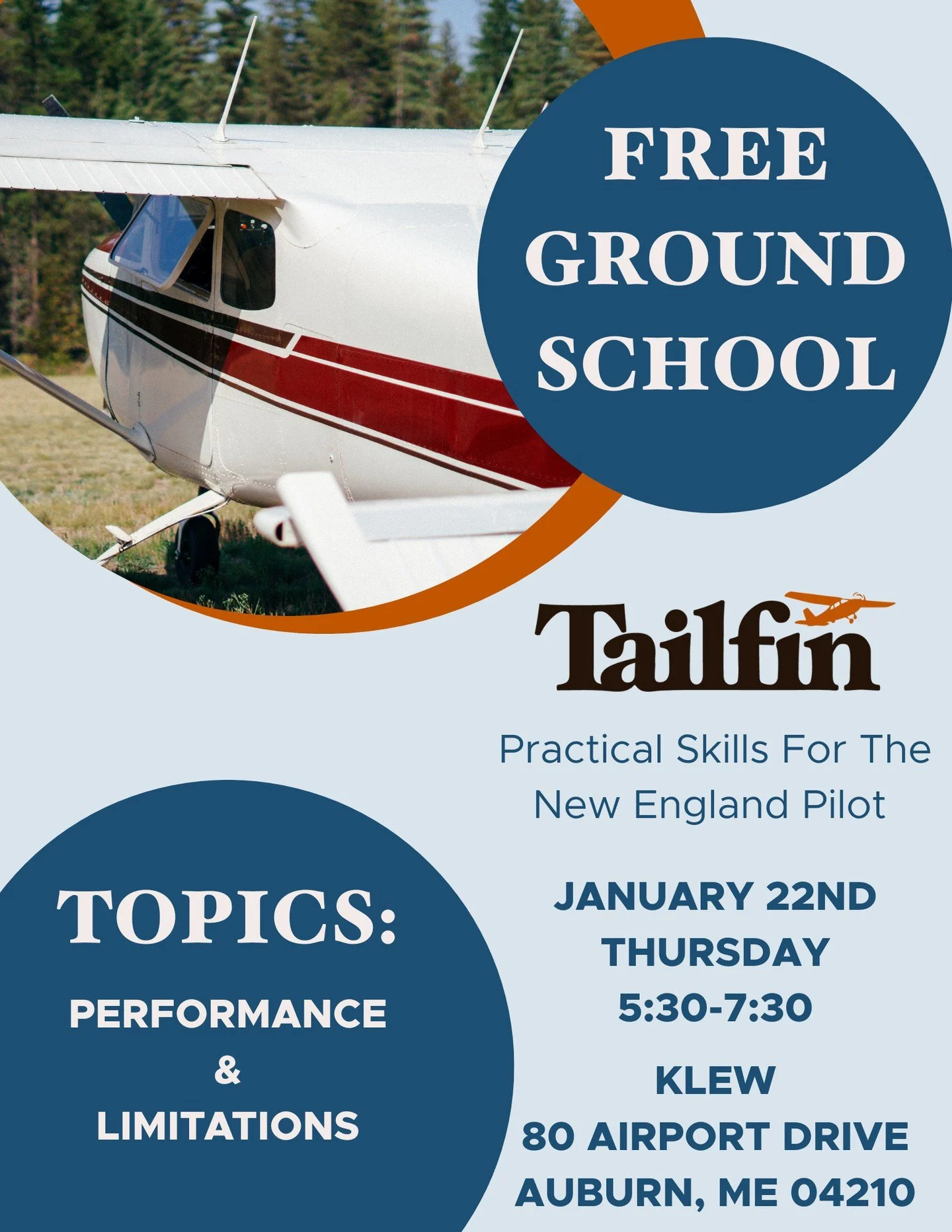 FREE GROUND SCHOOL

Tailfin

Practical Skills For The New England Pilot

TOPICS:

PERFORMANCE
&
LIMITATIONS

JANUARY 22ND
THURSDAY
5:30-7:30

KLEW
80 AIRPORT DRIVE
AUBURN, ME 04210